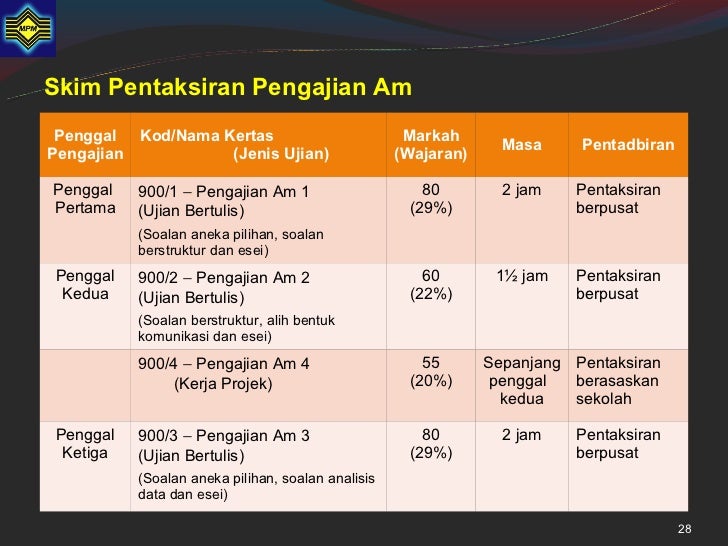 MPM

Skim Pentaksiran Pengajian Am

| Penggal Pengajian | Kod/Nama Kertas (Jenis Ujian) | Markah (Wajaran) | Masa | Pentadbiran |
|---|---|---|---|---|
| Penggal Pertama | 900/1 – Pengajian Am 1 (Ujian Bertulis) (Soalan aneka pilihan, soalan berstruktur dan esei) | 80 (29%) | 2 jam | Pentaksiran berpusat |
| Penggal Kedua | 900/2 – Pengajian Am 2 (Ujian Bertulis) (Soalan berstruktur, alih bentuk komunikasi dan esei) | 60 (22%) | 1½ jam | Pentaksiran berpusat |
| | 900/4 – Pengajian Am 4 (Kerja Projek) | 55 (20%) | Sepanjang penggal kedua | Pentaksiran berasaskan sekolah |
| Penggal Ketiga | 900/3 – Pengajian Am 3 (Ujian Bertulis) (Soalan aneka pilihan, soalan analisis data dan esei) | 80 (29%) | 2 jam | Pentaksiran berpusat |

28